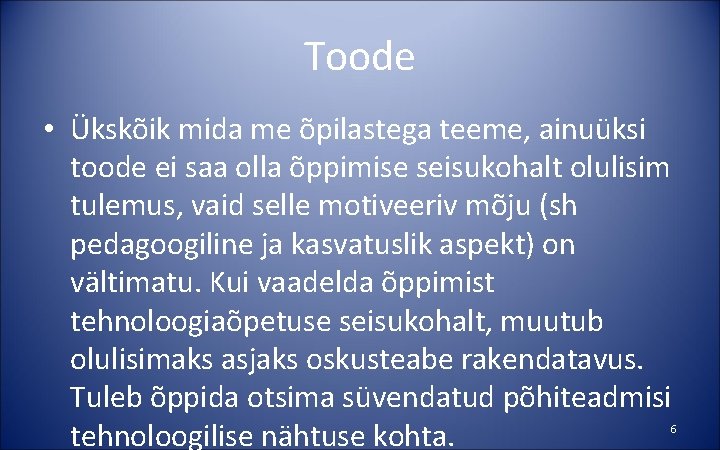 Toode

• Ükskõik mida me õpilastega teeme, ainuüksi toode ei saa olla õppimise seisukohalt olulisim tulemus, vaid selle motiveeriv mõju (sh pedagoogiline ja kasvatuslik aspekt) on vältimatu. Kui vaadelda õppimist tehnoloogiaõpetuse seisukohalt, muutub olulisimaks asjaks oskusteabe rakendatavus. Tuleb õppida otsima süvendatud põhiteadmisi tehnoloogilise nähtuse kohta.

6